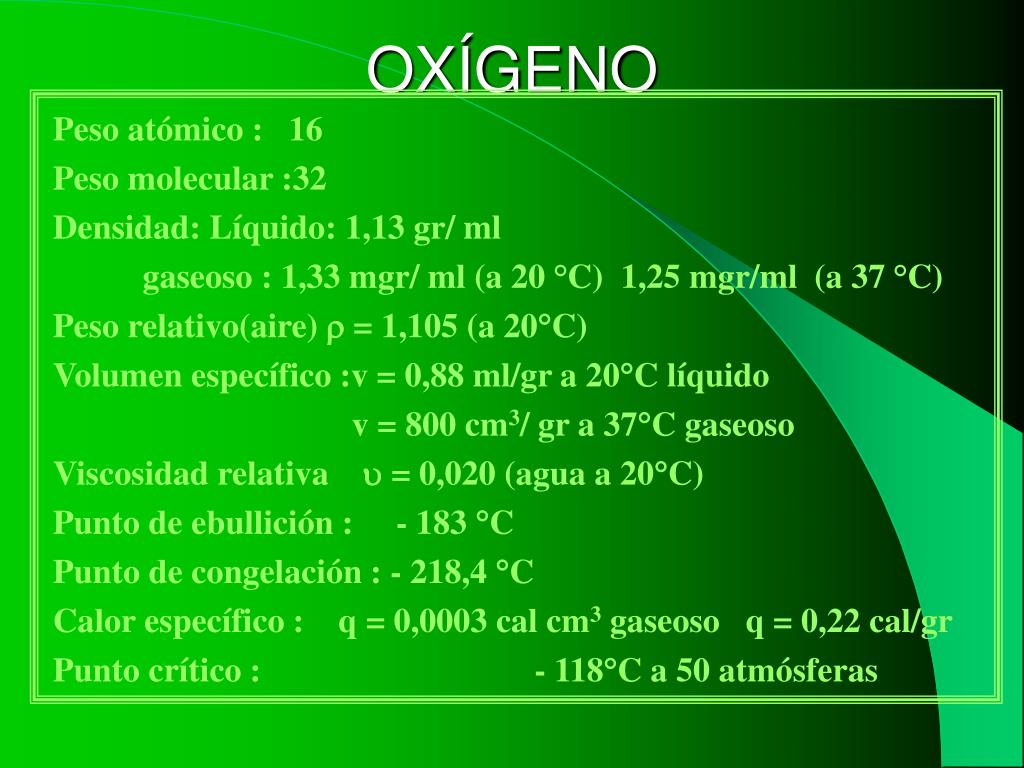 OXÍGENO

Peso atómico : 16

Peso molecular :32

Densidad: Líquido: 1,13 gr/ ml

gaseoso : 1,33 mgr/ ml (a 20 °C) 1,25 mgr/ml (a 37 °C)

Peso relativo(aire) $\rho$ = 1,105 (a 20°C)

Volumen específico :v = 0,88 ml/gr a 20°C líquido

v = 800 $cm^3$/ gr a 37°C gaseoso

Viscosidad relativa $\upsilon$ = 0,020 (agua a 20°C)

Punto de ebullición : - 183 °C

Punto de congelación : - 218,4 °C

Calor específico : q = 0,0003 cal $cm^3$ gaseoso q = 0,22 cal/gr

Punto crítico : - 118°C a 50 atmósferas